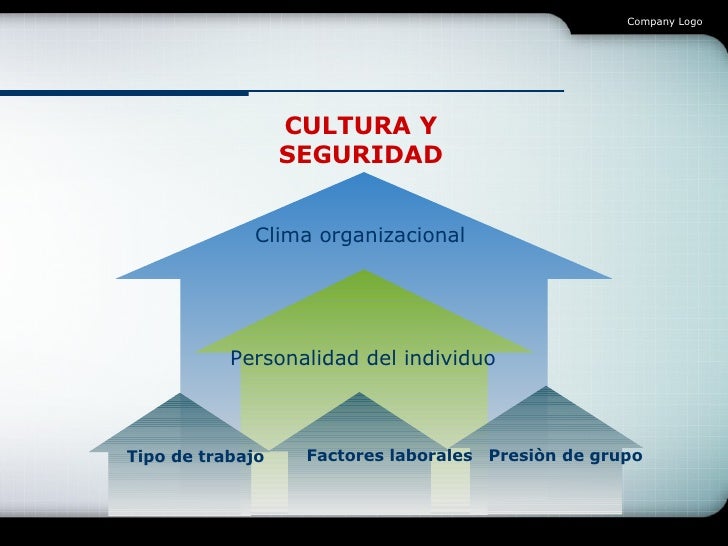 Company Logo

CULTURA Y SEGURIDAD

Clima organizacional

Personalidad del individuo

Tipo de trabajo

Factores laborales

Presiòn de grupo